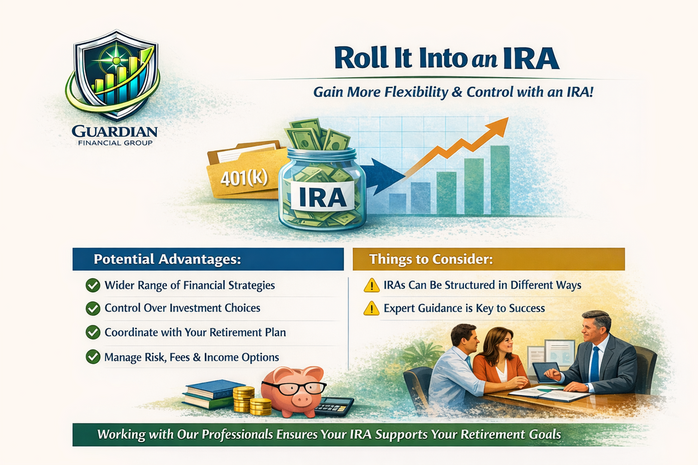 GUARDIAN
FINANCIAL GROUP

Roll It Into an IRA

Gain More Flexibility & Control with an IRA!

401(k)

IRA

Potential Advantages:

Wider Range of Financial Strategies

Control Over Investment Choices

Coordinate with Your Retirement Plan

Manage Risk, Fees & Income Options

Things to Consider:

IRAs Can Be Structured in Different Ways

Expert Guidance is Key to Success

Working with Our Professionals Ensures Your IRA Supports Your Retirement Goals